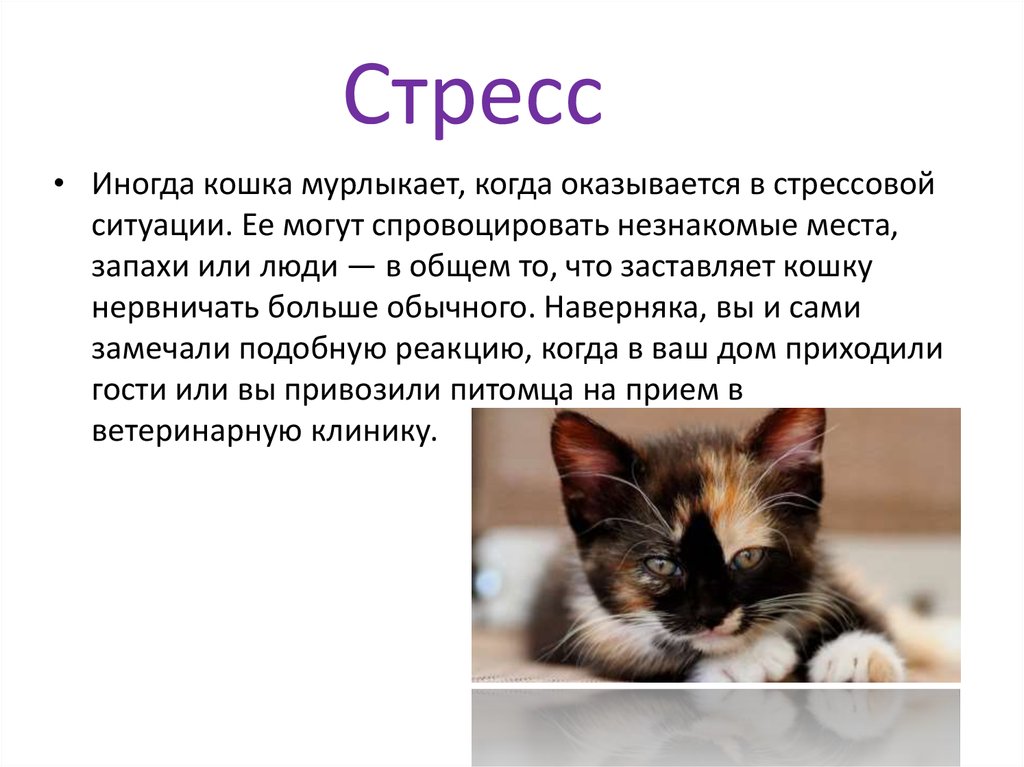 Стресс

• Иногда кошка мурлыкает, когда оказывается в стрессовой ситуации. Ее могут спровоцировать незнакомые места, запахи или люди — в общем то, что заставляет кошку нервничать больше обычного. Наверняка, вы и сами замечали подобную реакцию, когда в ваш дом приходили гости или вы привозили питомца на прием в ветеринарную клинику.